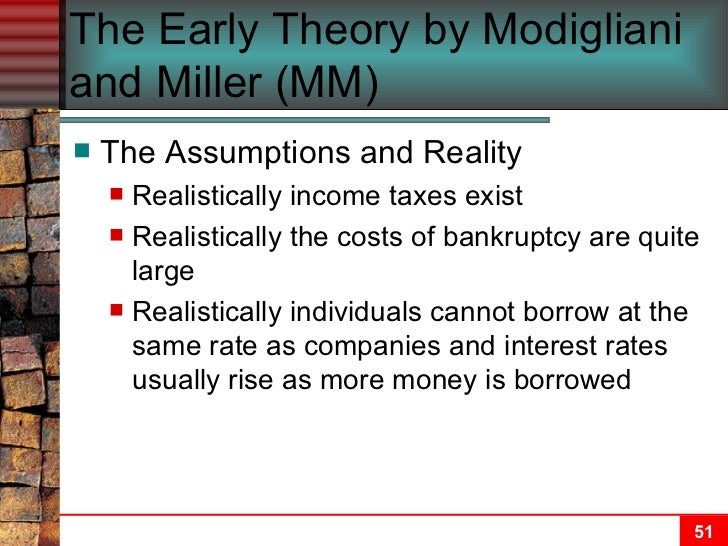 The Early Theory by Modigliani and Miller (MM)

The Assumptions and Reality

Realistically income taxes exist

Realistically the costs of bankruptcy are quite large

Realistically individuals cannot borrow at the same rate as companies and interest rates usually rise as more money is borrowed

51